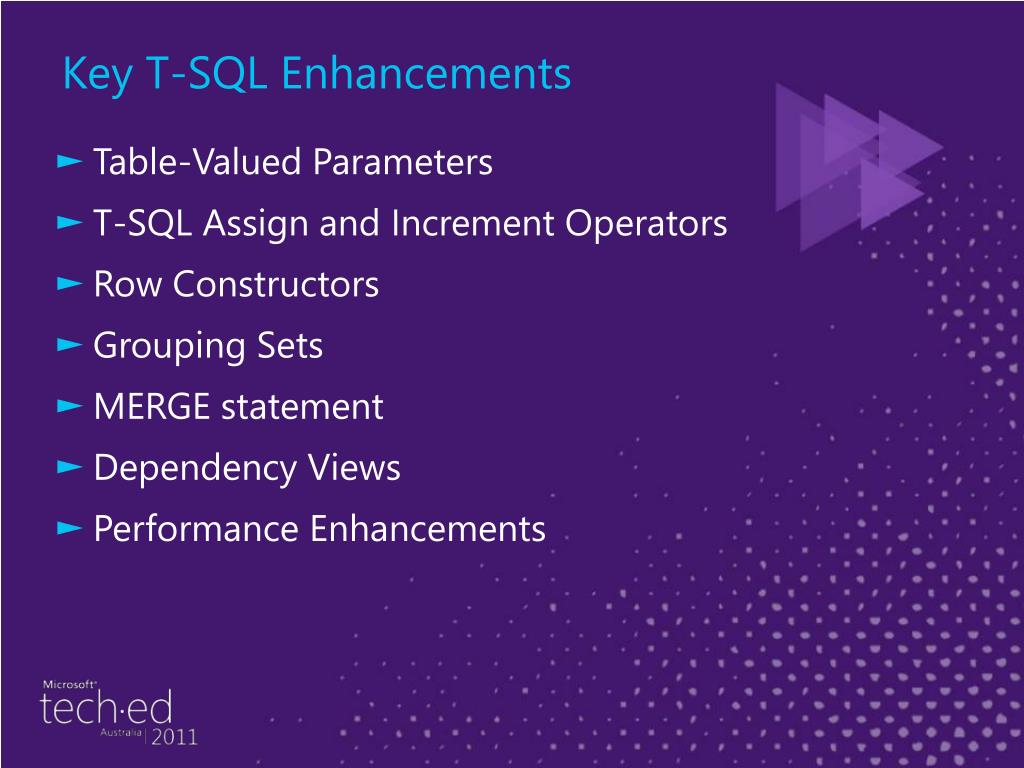 Key T-SQL Enhancements

► Table-Valued Parameters
► T-SQL Assign and Increment Operators
► Row Constructors
► Grouping Sets
► MERGE statement
► Dependency Views
► Performance Enhancements

Microsoft®
tech·ed
Australia | 2011